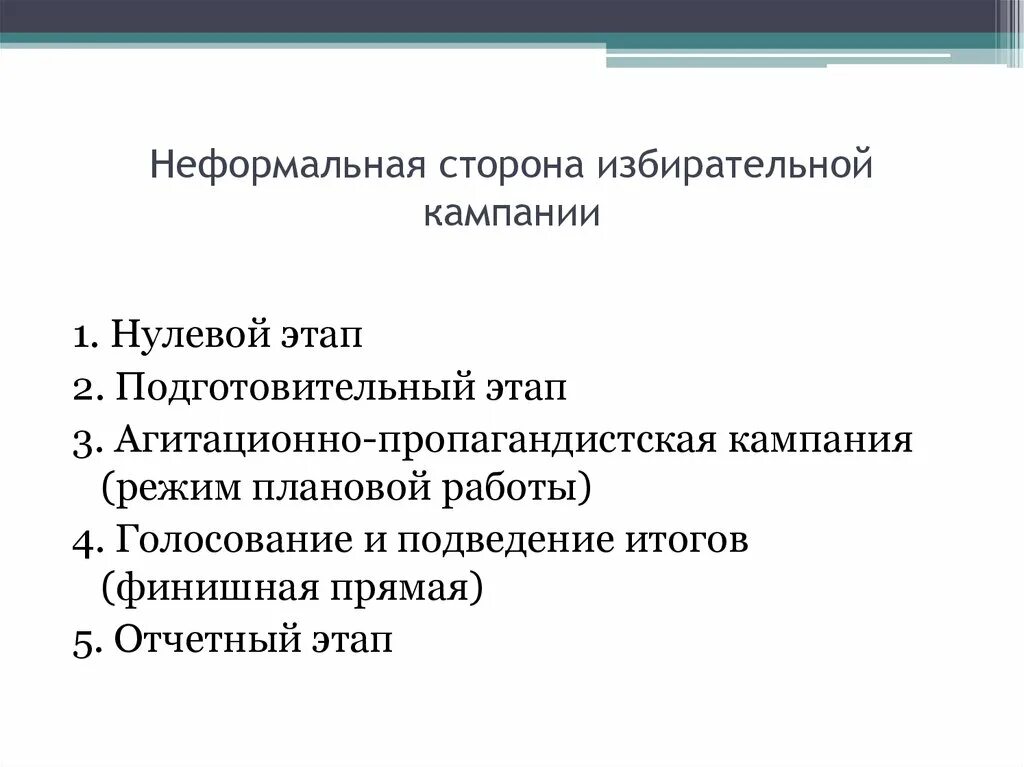 Неформальная сторона избирательной кампании

1. Нулевой этап
2. Подготовительный этап
3. Агитационно-пропагандистская кампания (режим плановой работы)
4. Голосование и подведение итогов (финишная прямая)
5. Отчетный этап